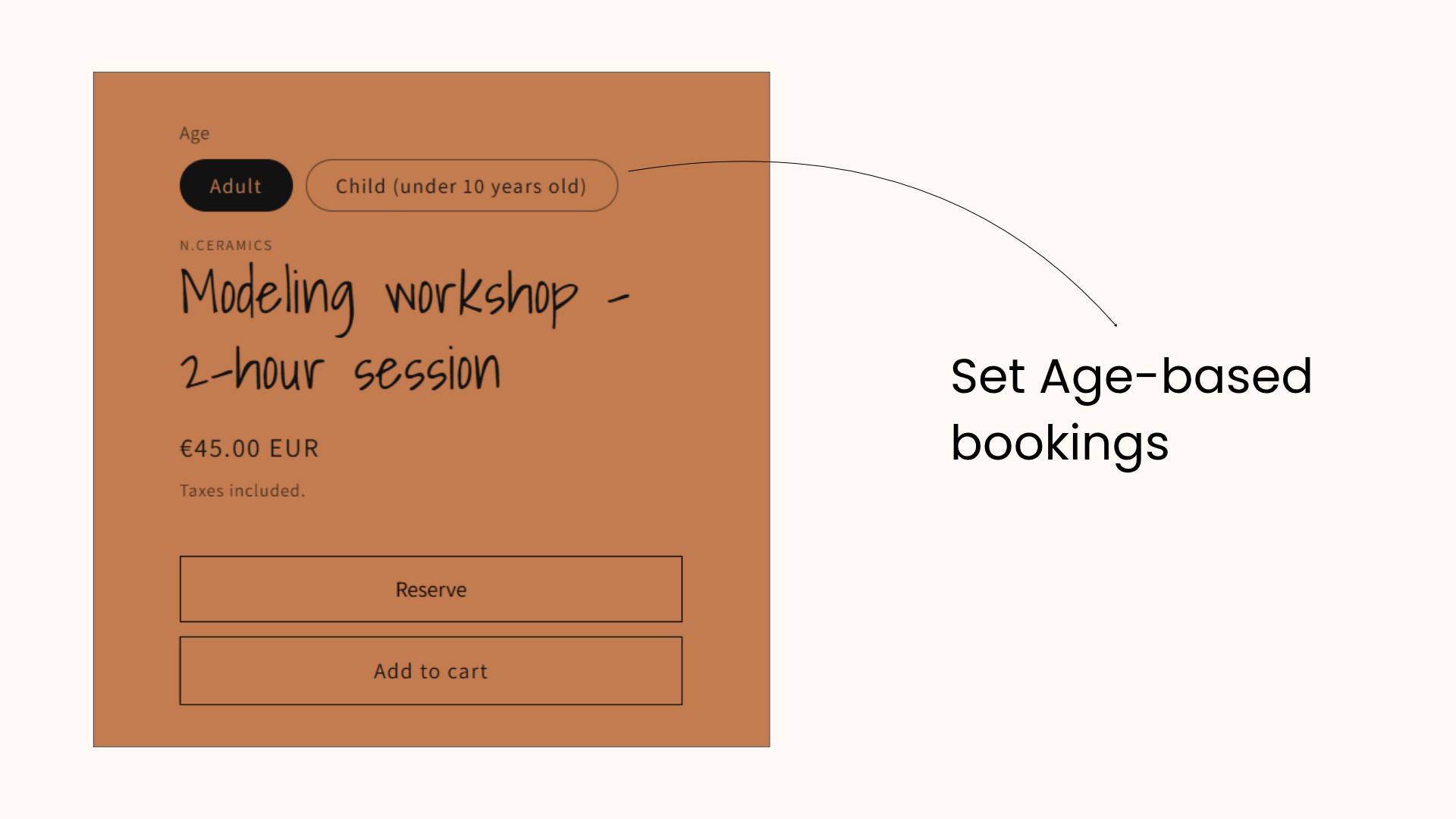 Age

Adult

Child (under 10 years old)

N.CERAMICS

Modeling workshop - 2-hour session

€45.00 EUR

Taxes included.

Reserve

Add to cart

Set Age-based bookings